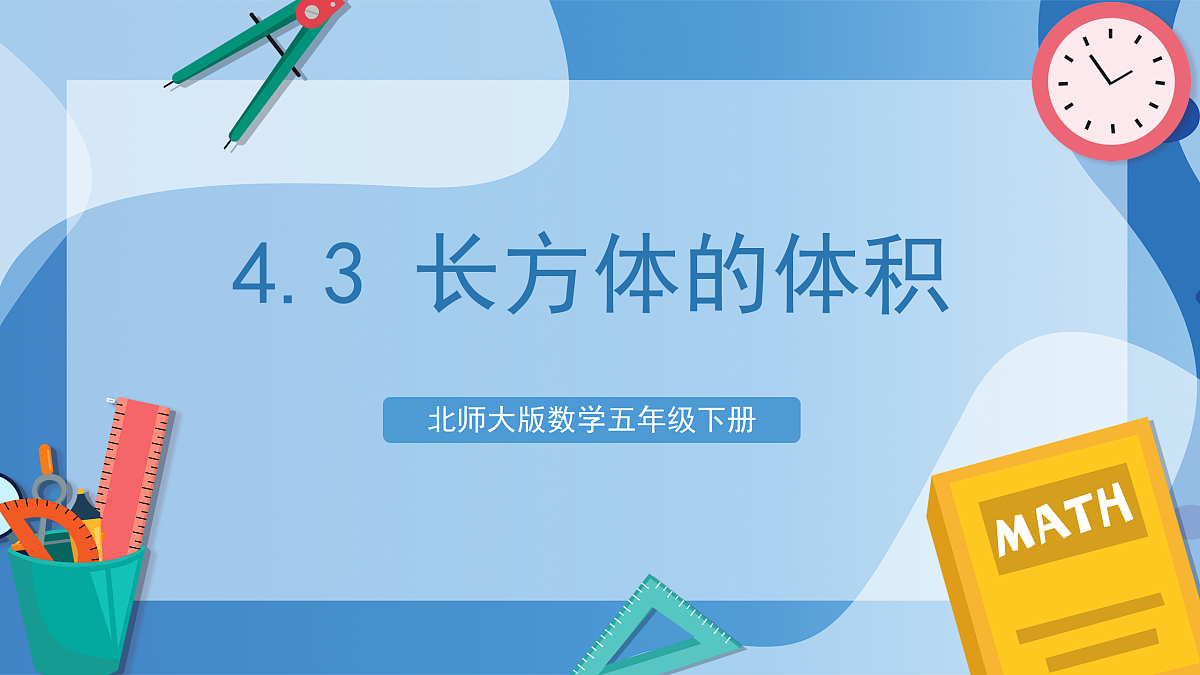 4.3 长方体的体积

北师大版数学五年级下册

MATH